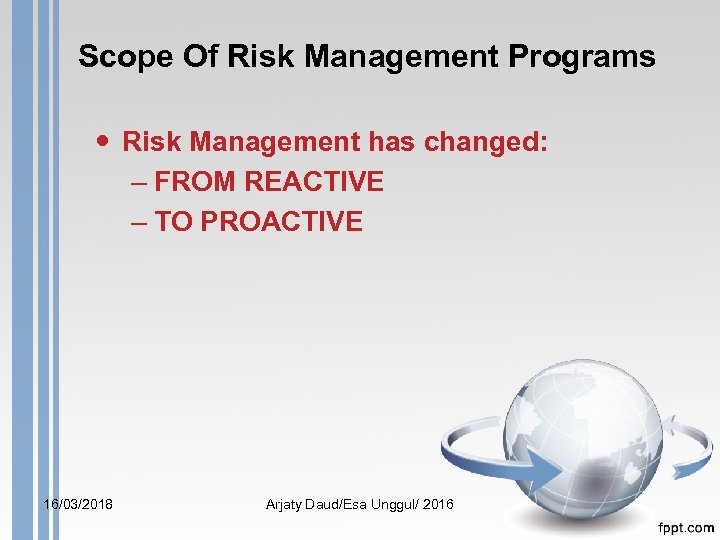 Scope Of Risk Management Programs

• Risk Management has changed:
– FROM REACTIVE
– TO PROACTIVE

16/03/2018

Arjaty Daud/Esa Unggul/ 2016

fppt.com